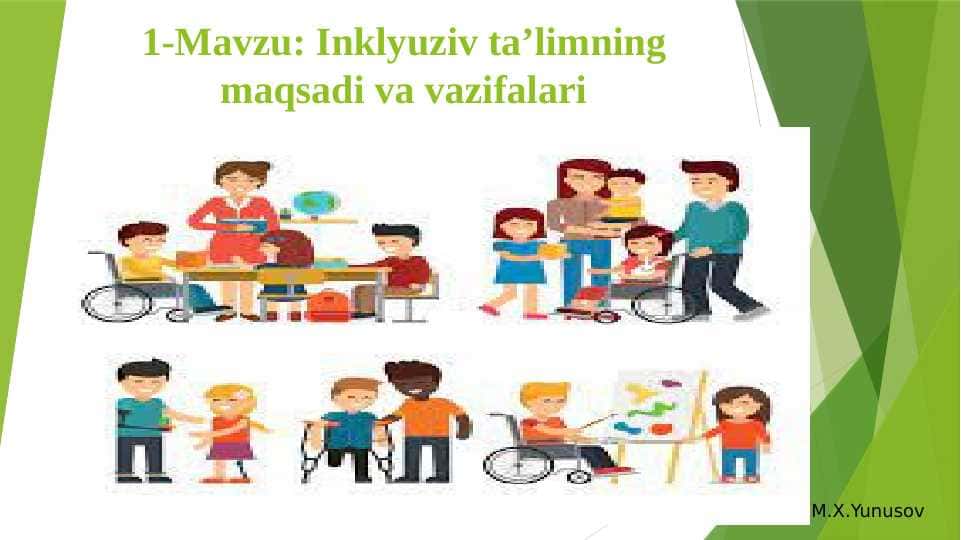 1-Mavzu: Inklyuziv ta’limning maqsadi va vazifalari

M.X.Yunusov